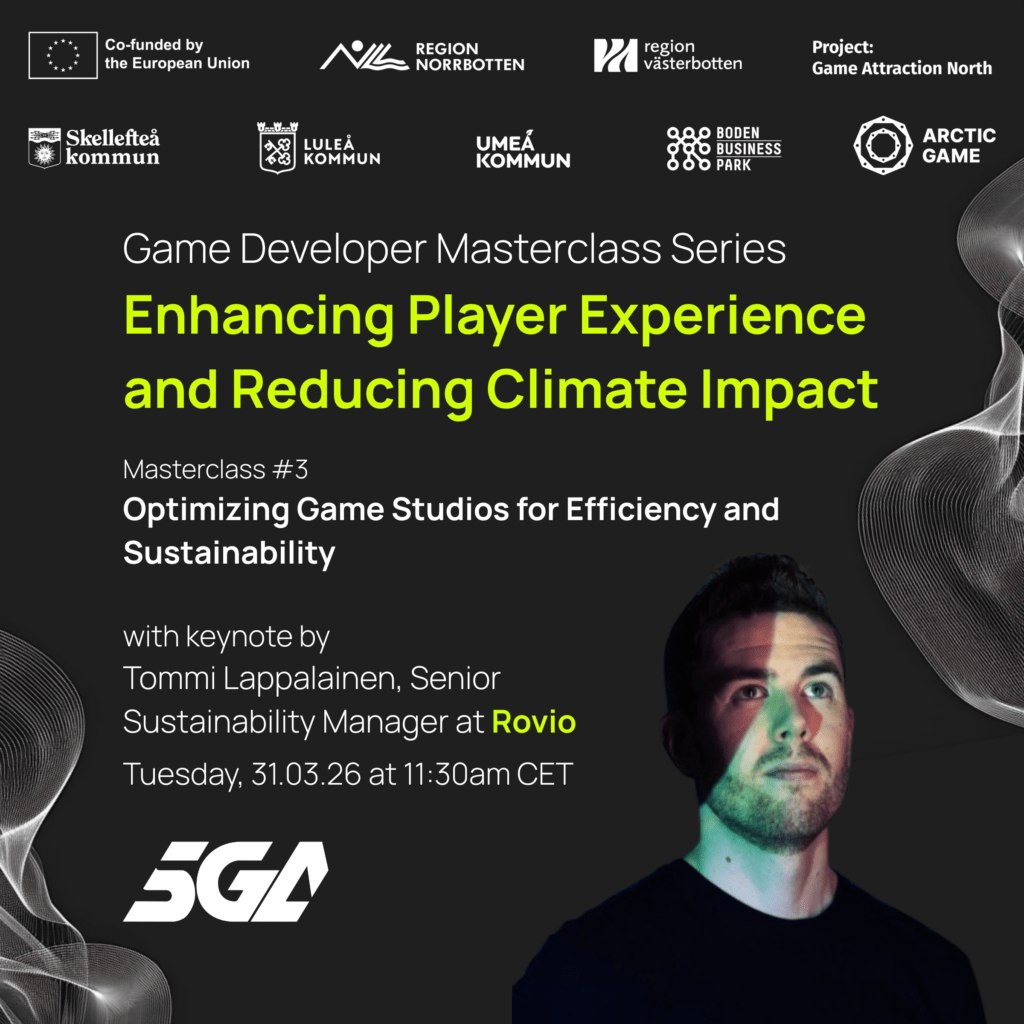 Co-funded by the European Union

REGION NORRBOTTEN

region västerbotten

Project:
Game Attraction North

Skellefteå kommun

LULEÅ KOMMUN

UMEÅ KOMMUN

BODEN BUSINESS PARK

ARCTIC GAME

Game Developer Masterclass Series
Enhancing Player Experience and Reducing Climate Impact

Masterclass #3
Optimizing Game Studios for Efficiency and Sustainability

with keynote by
Tommi Lappalainen, Senior Sustainability Manager at Rovio
Tuesday, 31.03.26 at 11:30am CET

SGA